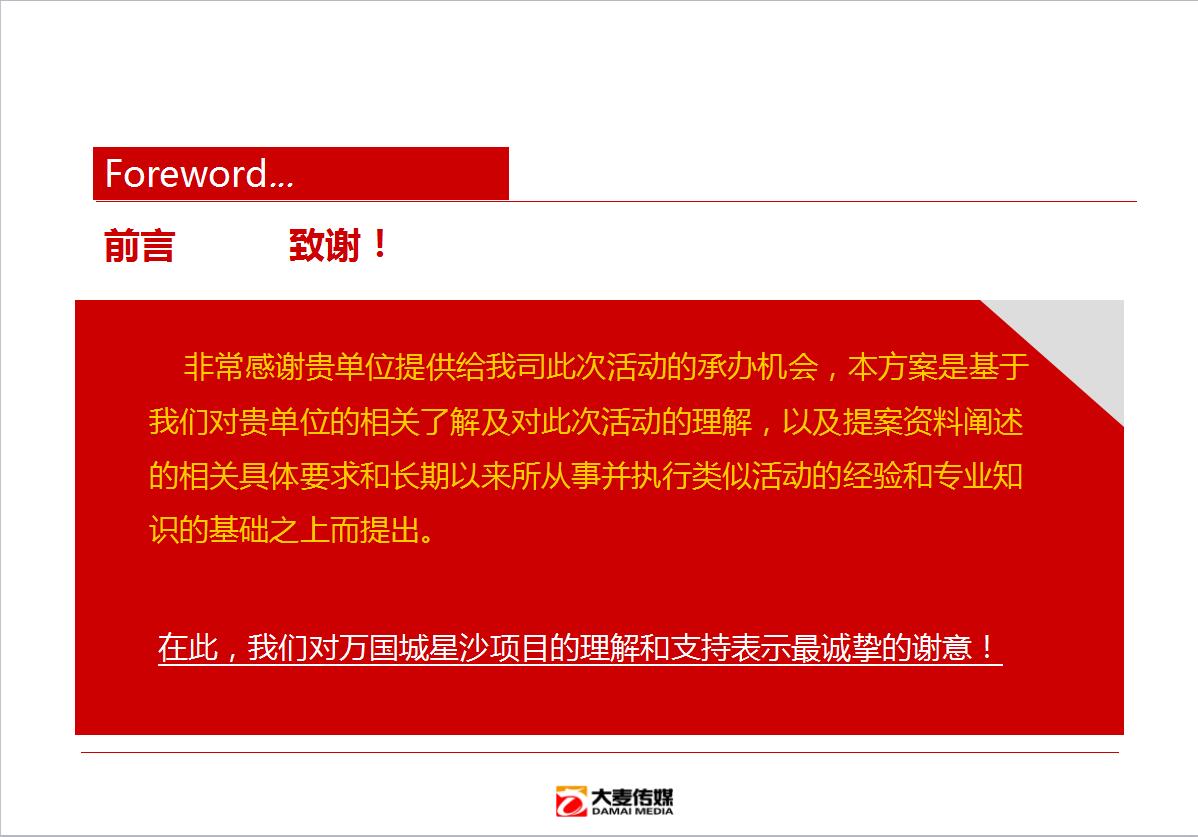 Foreword...

前言 致谢！

非常感谢贵单位提供给我司此次活动的承办机会，本方案是基于我们对贵单位的相关了解及对此次活动的理解，以及提案资料阐述的相关具体要求和长期以来所从事并执行类似活动的经验和专业知识的基础之上而提出。

在此，我们对万国城星沙项目的理解和支持表示最诚挚的谢意！

大麦传媒
DAMAI MEDIA